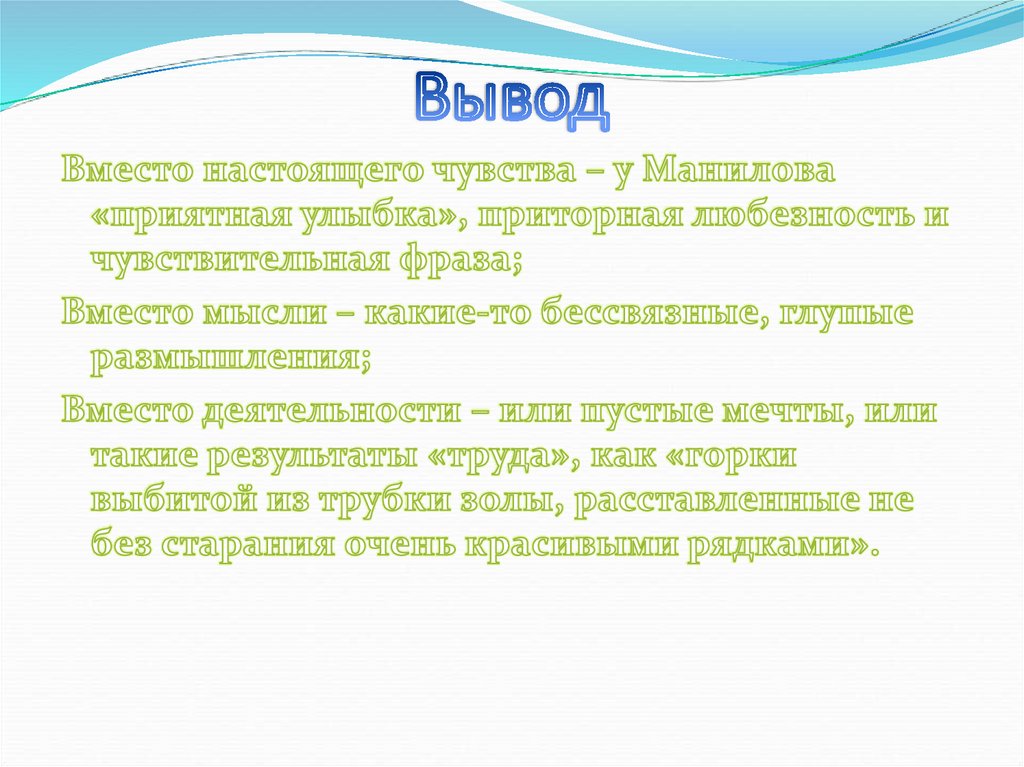 Вывод

Вместо настоящего чувства – у Манилова «приятная улыбка», приторная любезность и чувствительная фраза;

Вместо мысли – какие-то бессвязные, глупые размышления;

Вместо деятельности – или пустые мечты, или такие результаты «труда», как «горки выбитой из трубки золы, расставленные не без старания очень красивыми рядками».